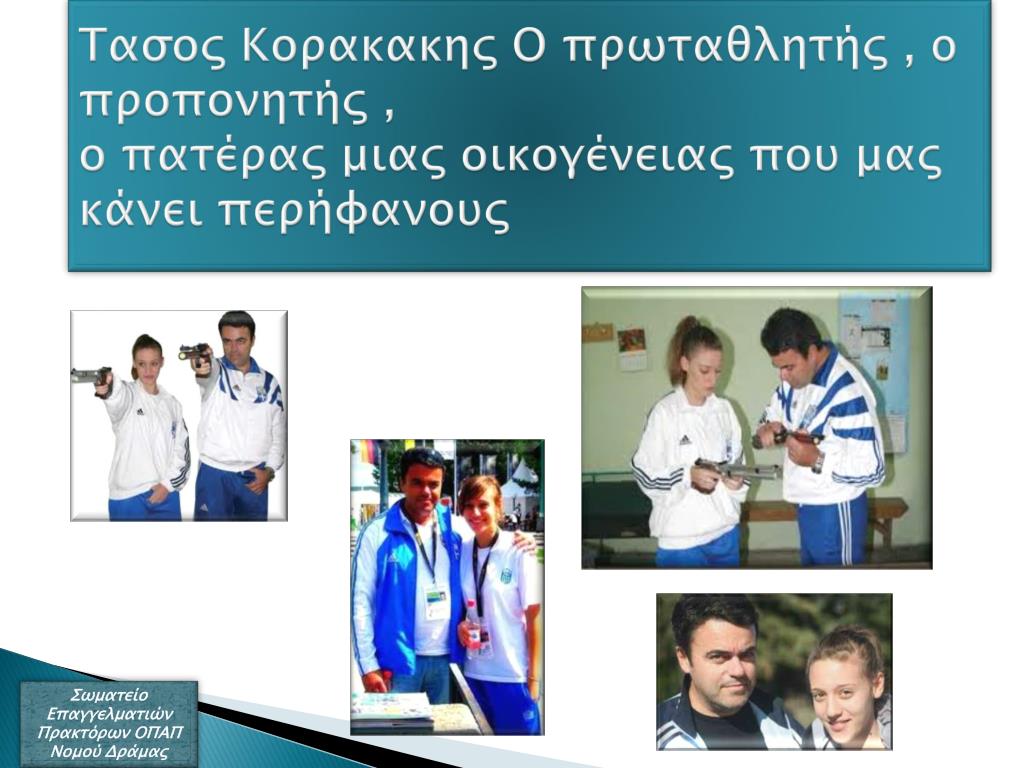 Τασος Κορακακης Ο πρωταθλητής , ο προπονητής ,
ο πατέρας μιας οικογένειας που μας κάνει περήφανους

Σωματείο Επαγγελματιών Πρακτόρων ΟΠΑΠ Νομού Δράμας